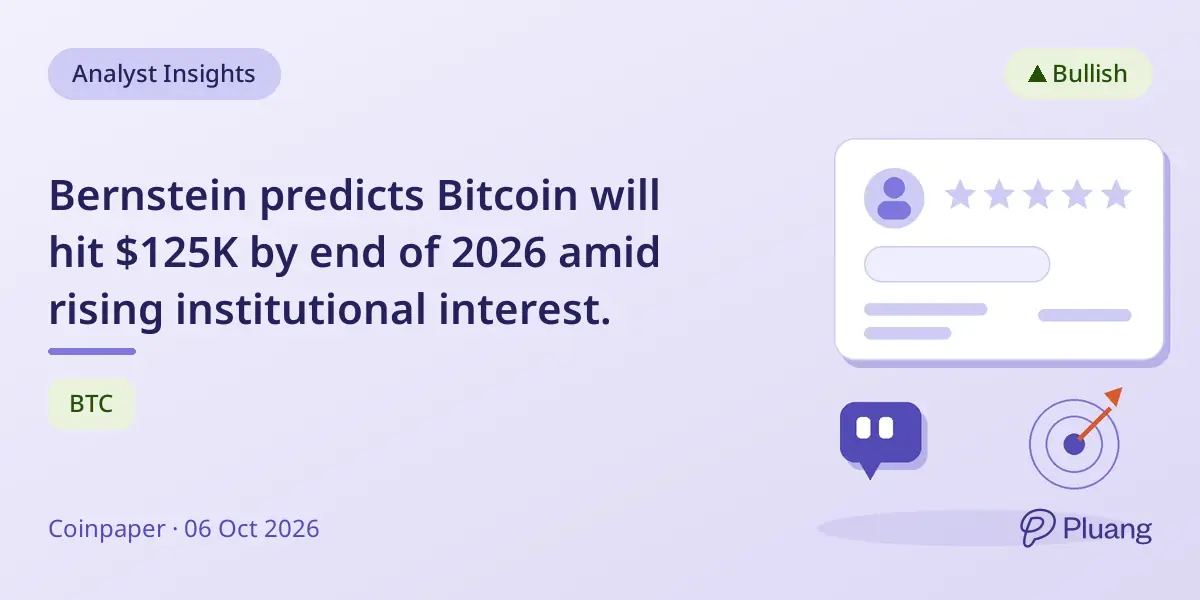 Analyst Insights

▲ Bullish

Bernstein predicts Bitcoin will hit $125K by end of 2026 amid rising institutional interest.

BTC

Coinpaper · 06 Oct 2026

Pluang